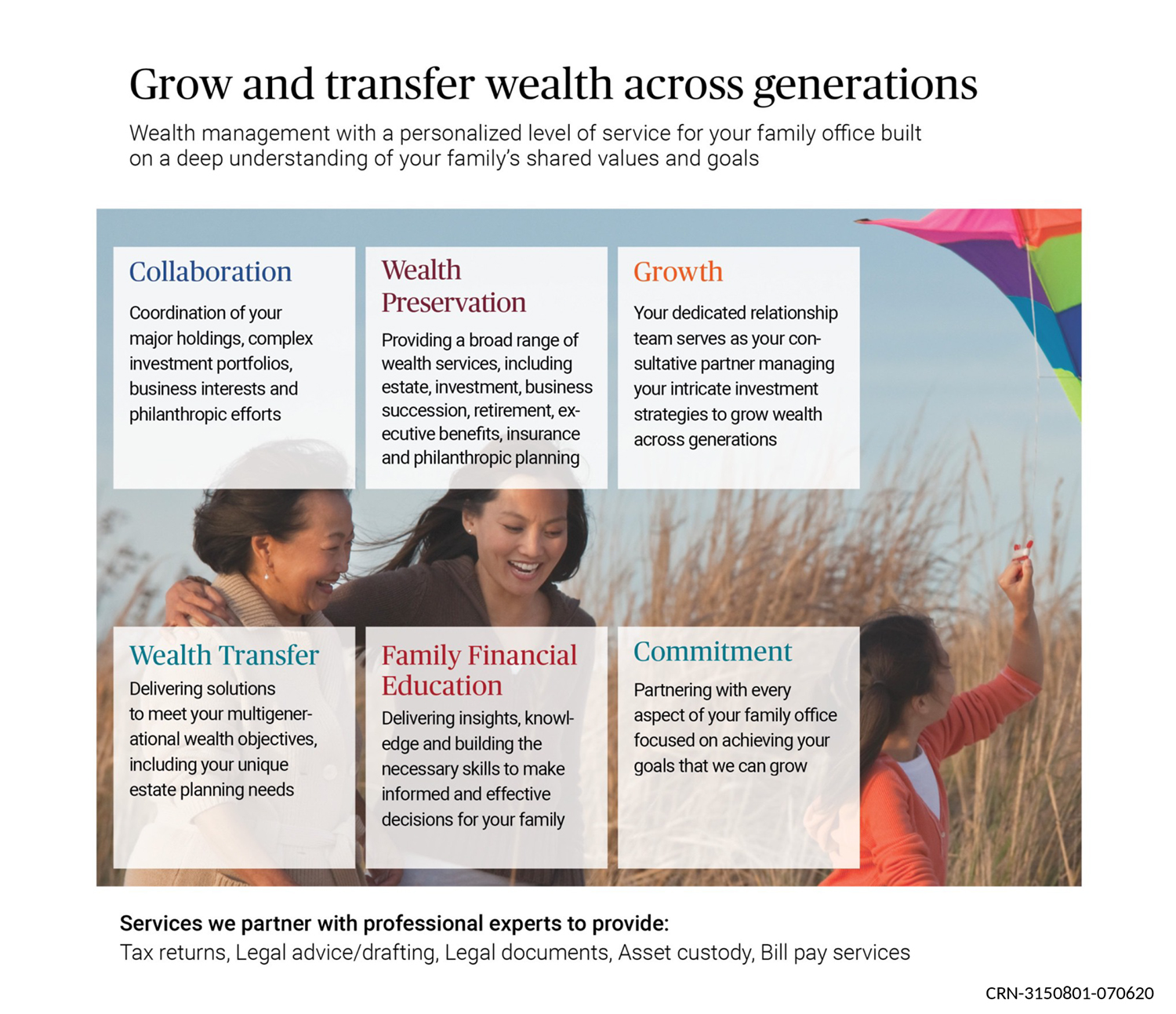 Grow and transfer wealth across generations

Wealth management with a personalized level of service for your family office built on a deep understanding of your family's shared values and goals

Collaboration

Coordination of your major holdings, complex investment portfolios, business interests and philanthropic efforts

Wealth Preservation

Providing a broad range of wealth services, including estate, investment, business succession, retirement, executive benefits, insurance and philanthropic planning

Growth

Your dedicated relationship team serves as your consultative partner managing your intricate investment strategies to grow wealth across generations

Wealth Transfer

Delivering solutions to meet your multigenerational wealth objectives, including your unique estate planning needs

Family Financial Education

Delivering insights, knowledge and building the necessary skills to make informed and effective decisions for your family

Commitment

Partnering with every aspect of your family office focused on achieving your goals that we can grow

Services we partner with professional experts to provide:
Tax returns, Legal advice/drafting, Legal documents, Asset custody, Bill pay services

CRN-3150801-070620